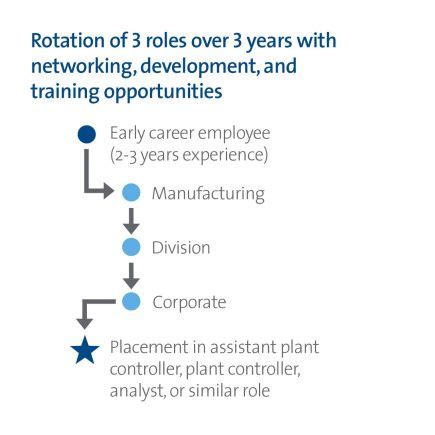 Rotation of 3 roles over 3 years with networking, development, and training opportunities

Early career employee (2-3 years experience)

Manufacturing

Division

Corporate

Placement in assistant plant controller, plant controller, analyst, or similar role